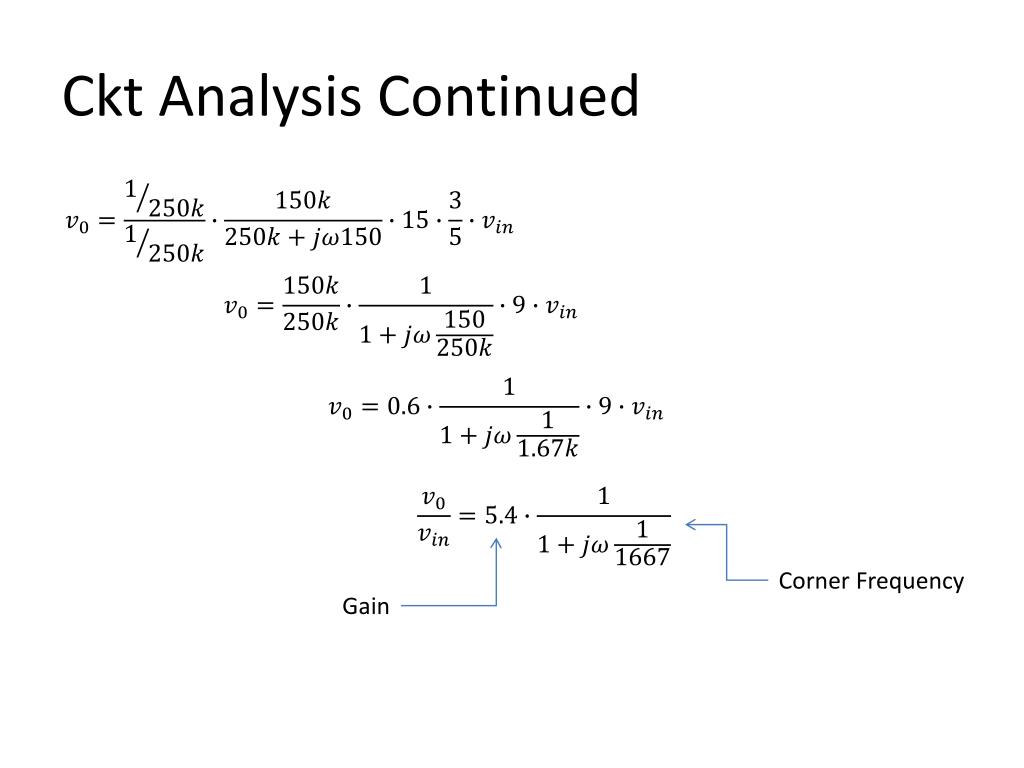 Ckt Analysis Continued

$v_0 = \frac{1/250k}{1/250k} \cdot \frac{150k}{250k + j\omega 150} \cdot 15 \cdot \frac{3}{5} \cdot v_{in}$

$v_0 = \frac{150k}{250k} \cdot \frac{1}{1 + j\omega \frac{150}{250k}} \cdot 9 \cdot v_{in}$

$v_0 = 0.6 \cdot \frac{1}{1 + j\omega \frac{1}{1.67k}} \cdot 9 \cdot v_{in}$

$\frac{v_0}{v_{in}} = 5.4 \cdot \frac{1}{1 + j\omega \frac{1}{1667}}$

Corner Frequency

Gain